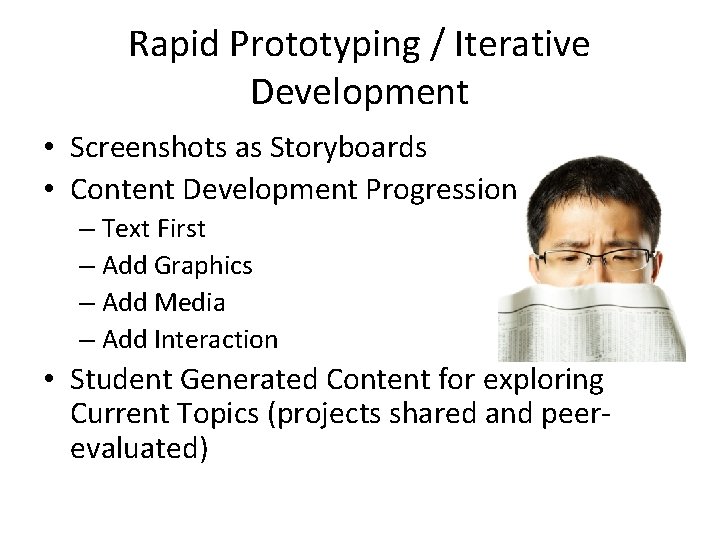 Rapid Prototyping / Iterative Development

• Screenshots as Storyboards
• Content Development Progression
– Text First
– Add Graphics
– Add Media
– Add Interaction
• Student Generated Content for exploring Current Topics (projects shared and peer-evaluated)